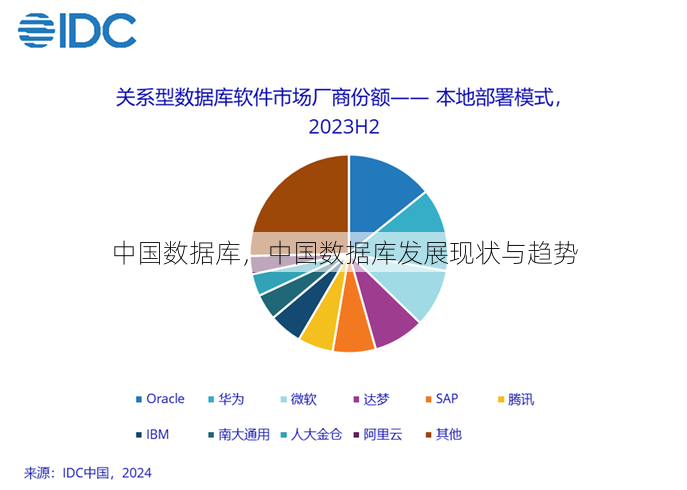 IDC

关系型数据库软件市场厂商份额—— 本地部署模式，2023H2

中国数据库，中国数据库发展现状与趋势

Oracle
华为
微软
达梦
SAP
腾讯
IBM
南大通用
人大金仓
阿里云
其他

来源：IDC中国，2024